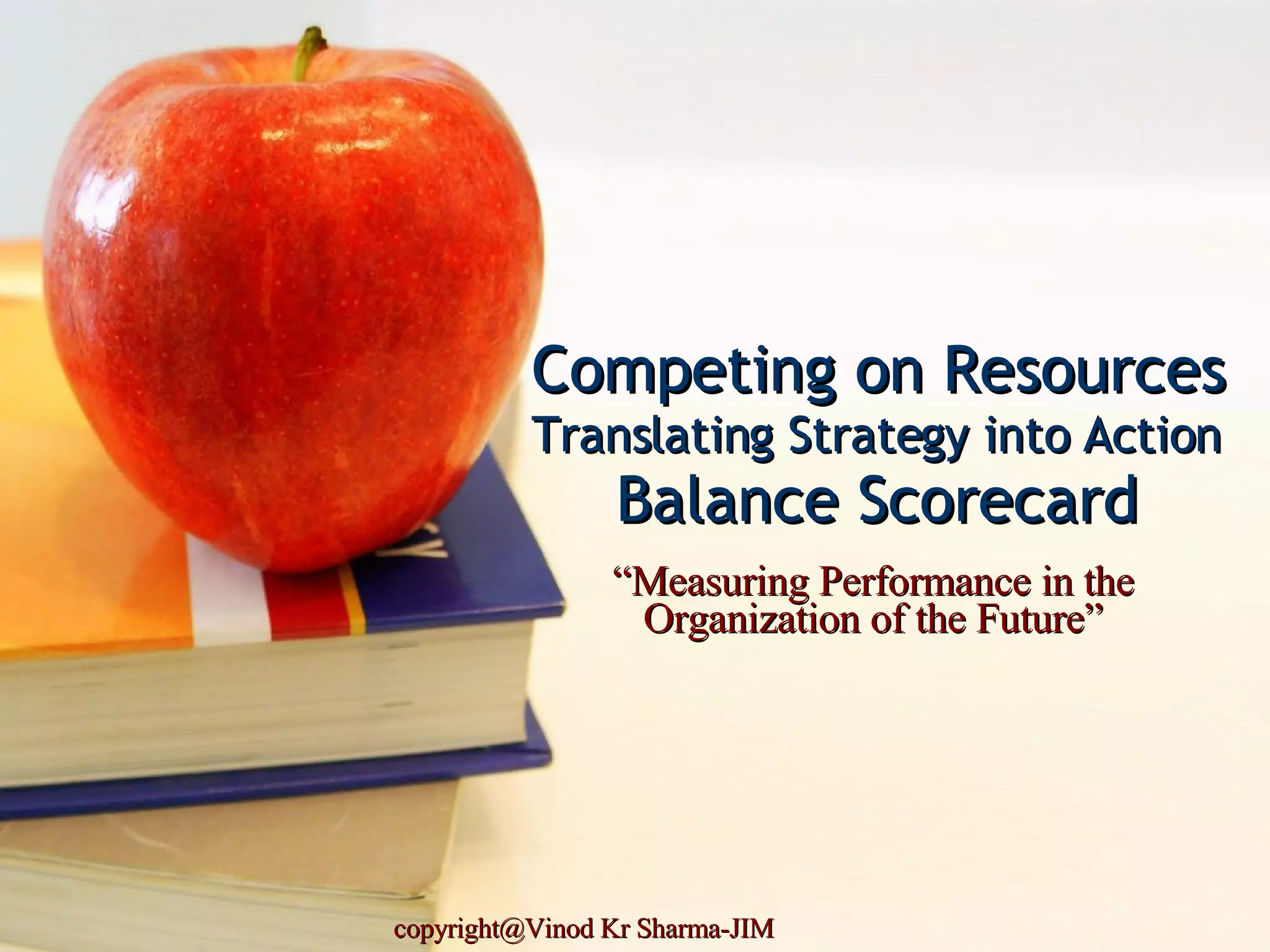 Competing on Resources
Translating Strategy into Action
Balance Scorecard

“Measuring Performance in the Organization of the Future”

copyright@Vinod Kr Sharma-JIM